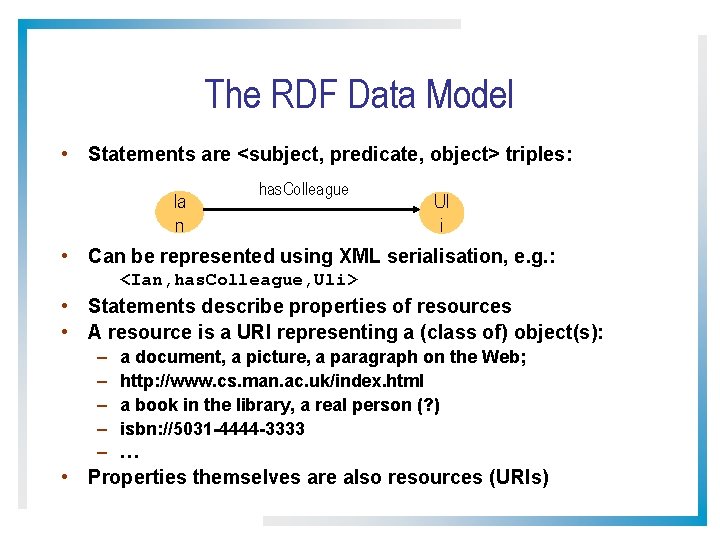 The RDF Data Model

• Statements are <subject, predicate, object> triples:

Ia
n

hasColleague

Ul
i

• Can be represented using XML serialisation, e.g.:
<Ian,hasColleague,Uli>
• Statements describe properties of resources
• A resource is a URI representing a (class of) object(s):
– a document, a picture, a paragraph on the Web;
– http://www.cs.man.ac.uk/index.html
– a book in the library, a real person (?)
– isbn://5031-4444-3333
– …
• Properties themselves are also resources (URIs)